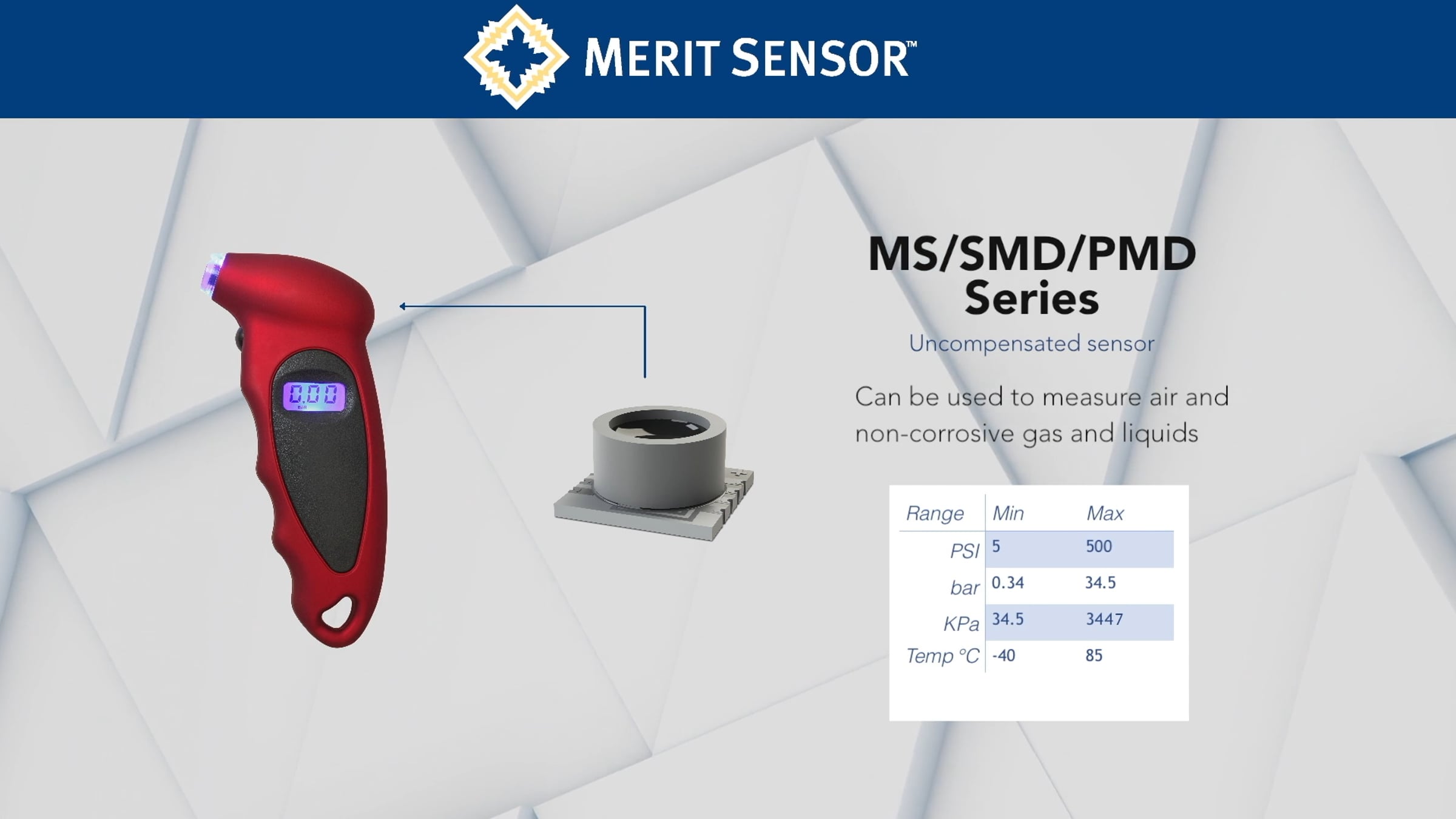 MERIT SENSOR™

0.00

MS/SMD/PMD Series

Uncompensated sensor

Can be used to measure air and non-corrosive gas and liquids

| Range | Min | Max |
|---|---|---|
| PSI | 5 | 500 |
| bar | 0.34 | 34.5 |
| KPa | 34.5 | 3447 |
| Temp °C | -40 | 85 |